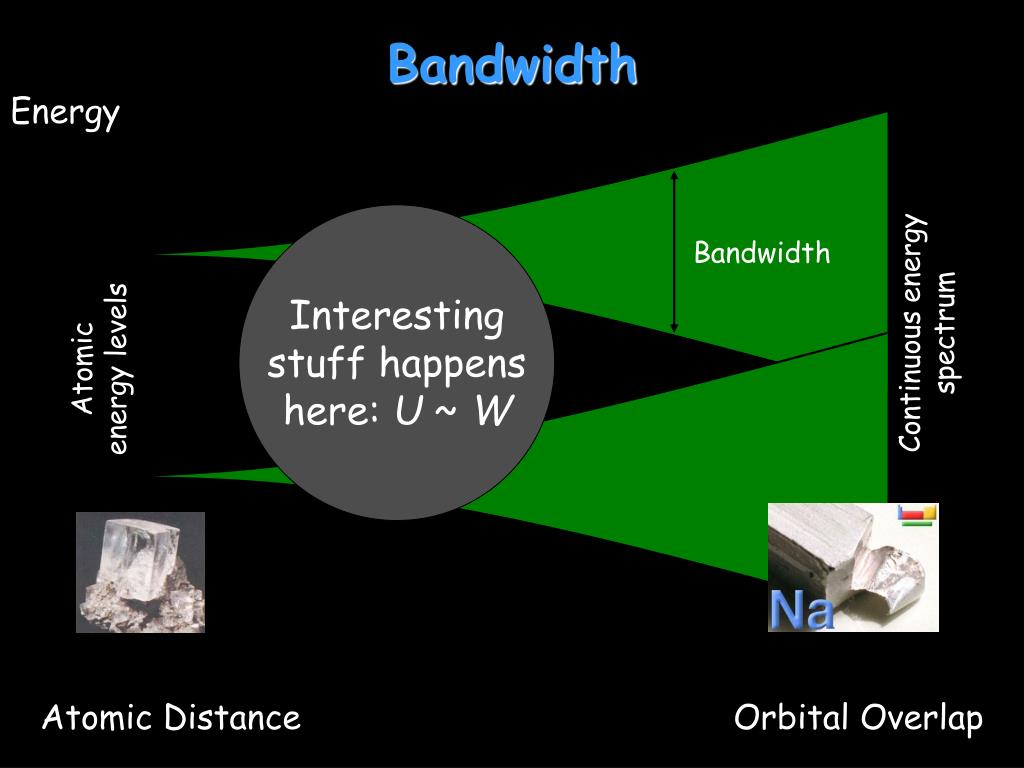 Bandwidth

Energy

Atomic energy levels

Interesting stuff happens here: $U \sim W$

Bandwidth

Continuous energy spectrum

Na

Atomic Distance

Orbital Overlap